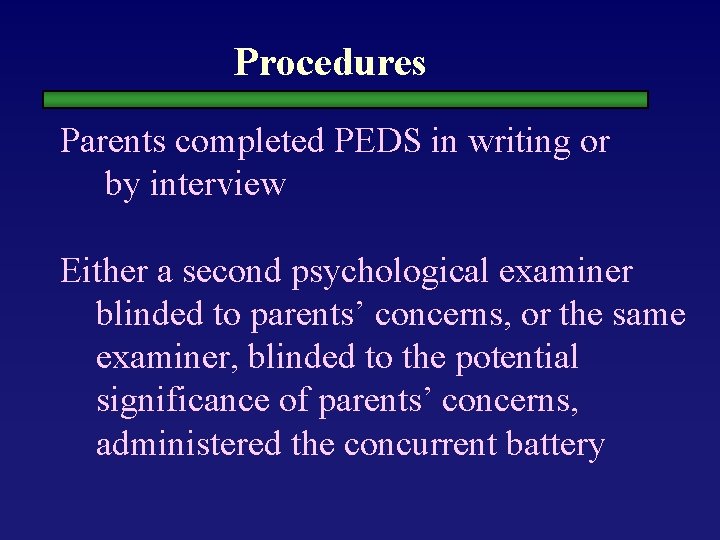 Procedures

Parents completed PEDS in writing or by interview

Either a second psychological examiner blinded to parents’ concerns, or the same examiner, blinded to the potential significance of parents’ concerns, administered the concurrent battery